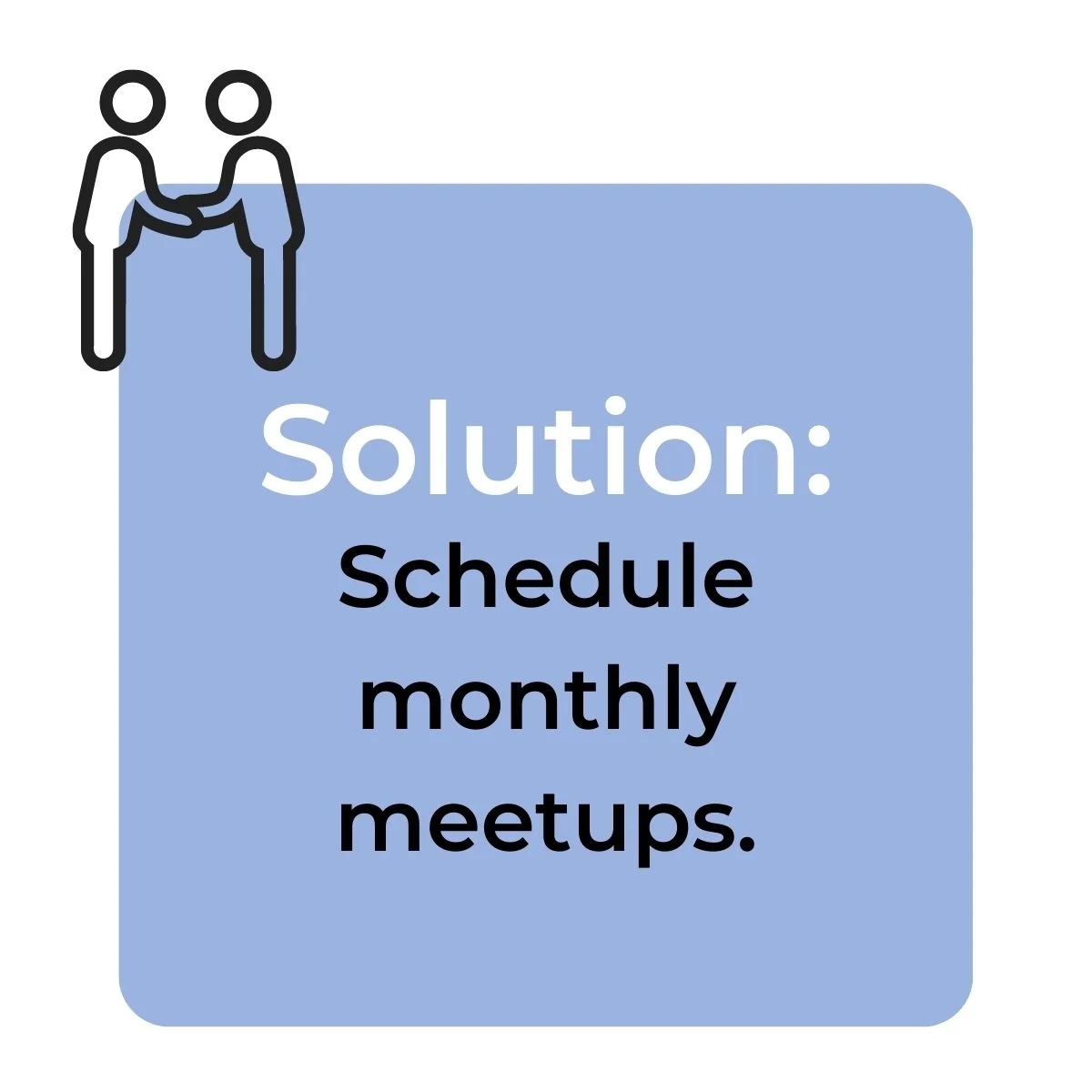 Solution:
Schedule monthly meetups.